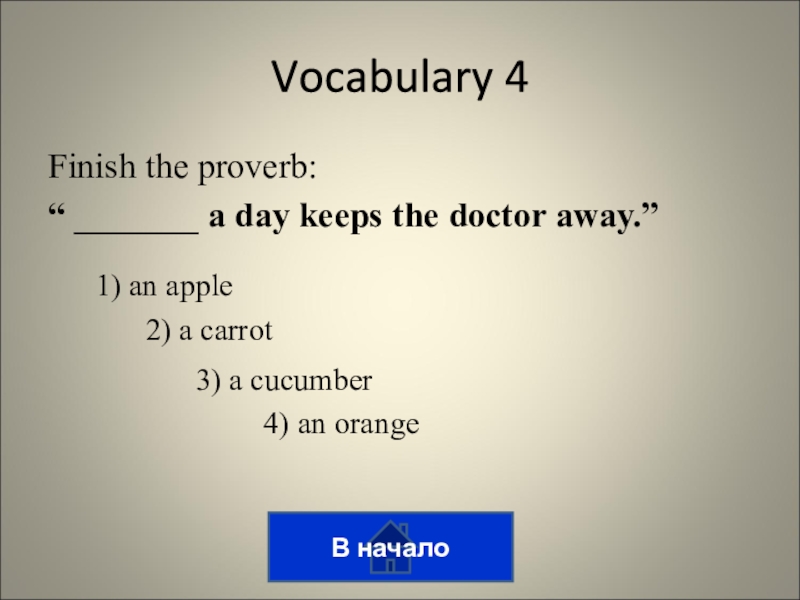 Vocabulary 4

Finish the proverb:
“ _______ a day keeps the doctor away.”

1) an apple
2) a carrot
3) a cucumber
4) an orange

В начало